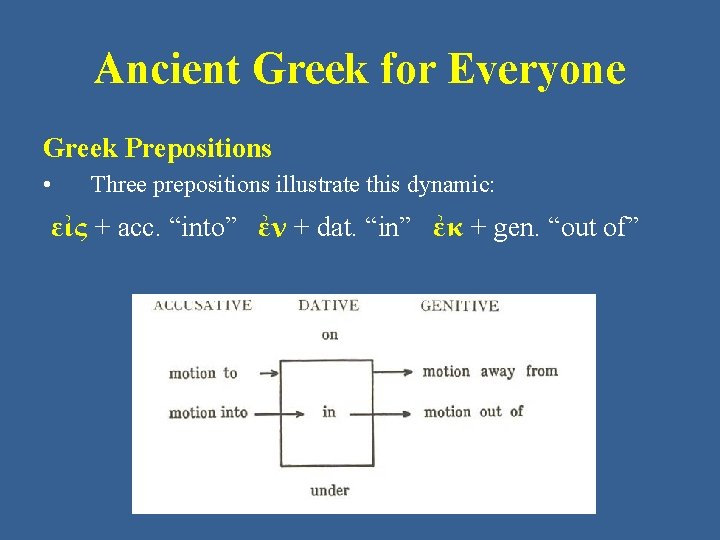 Ancient Greek for Everyone

Greek Prepositions

• Three prepositions illustrate this dynamic:

εἰς + acc. “into” ἐν + dat. “in” ἐκ + gen. “out of”

ACCUSATIVE DATIVE GENITIVE

on

motion to motion away from

motion into in motion out of

under